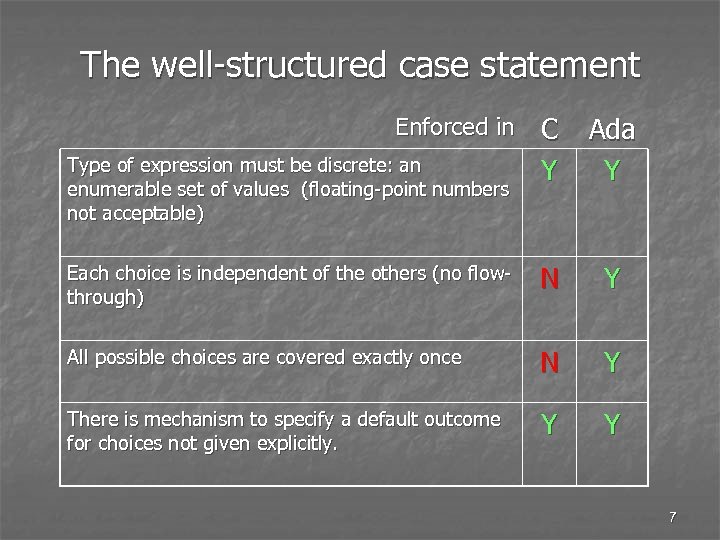 The well-structured case statement

| Enforced in | C | Ada |
|---|---|---|
| Type of expression must be discrete: an enumerable set of values (floating-point numbers not acceptable) | Y | Y |
| Each choice is independent of the others (no flow-through) | N | Y |
| All possible choices are covered exactly once | N | Y |
| There is mechanism to specify a default outcome for choices not given explicitly. | Y | Y |

7